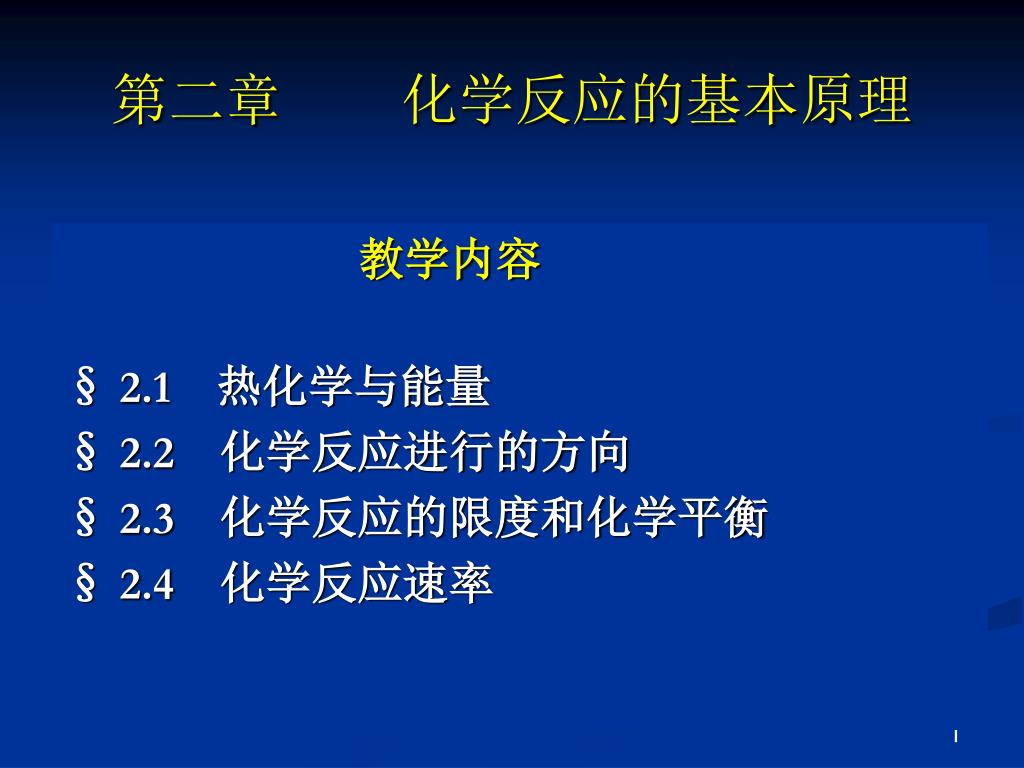 第二章　　化学反应的基本原理

教学内容

§ 2.1　热化学与能量
§ 2.2　化学反应进行的方向
§ 2.3　化学反应的限度和化学平衡
§ 2.4　化学反应速率

1